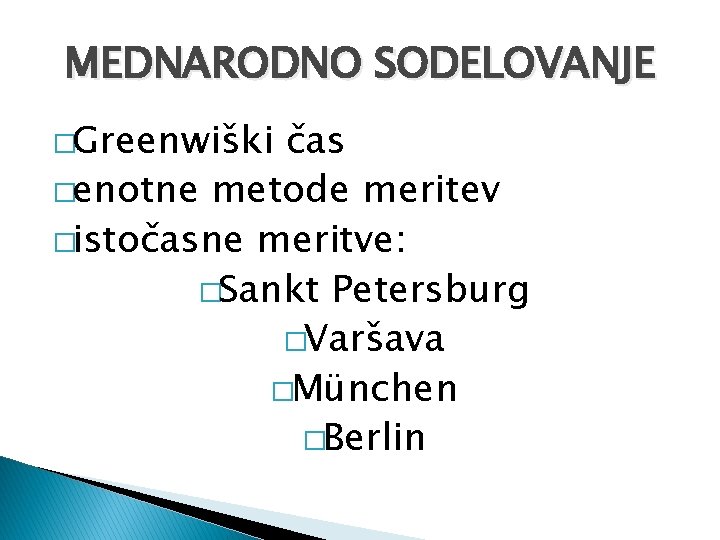 MEDNARODNO SODELOVANJE

□Greenwiški čas
□enotne metode meritev
□istočasne meritve:
□Sankt Petersburg
□Varšava
□München
□Berlin